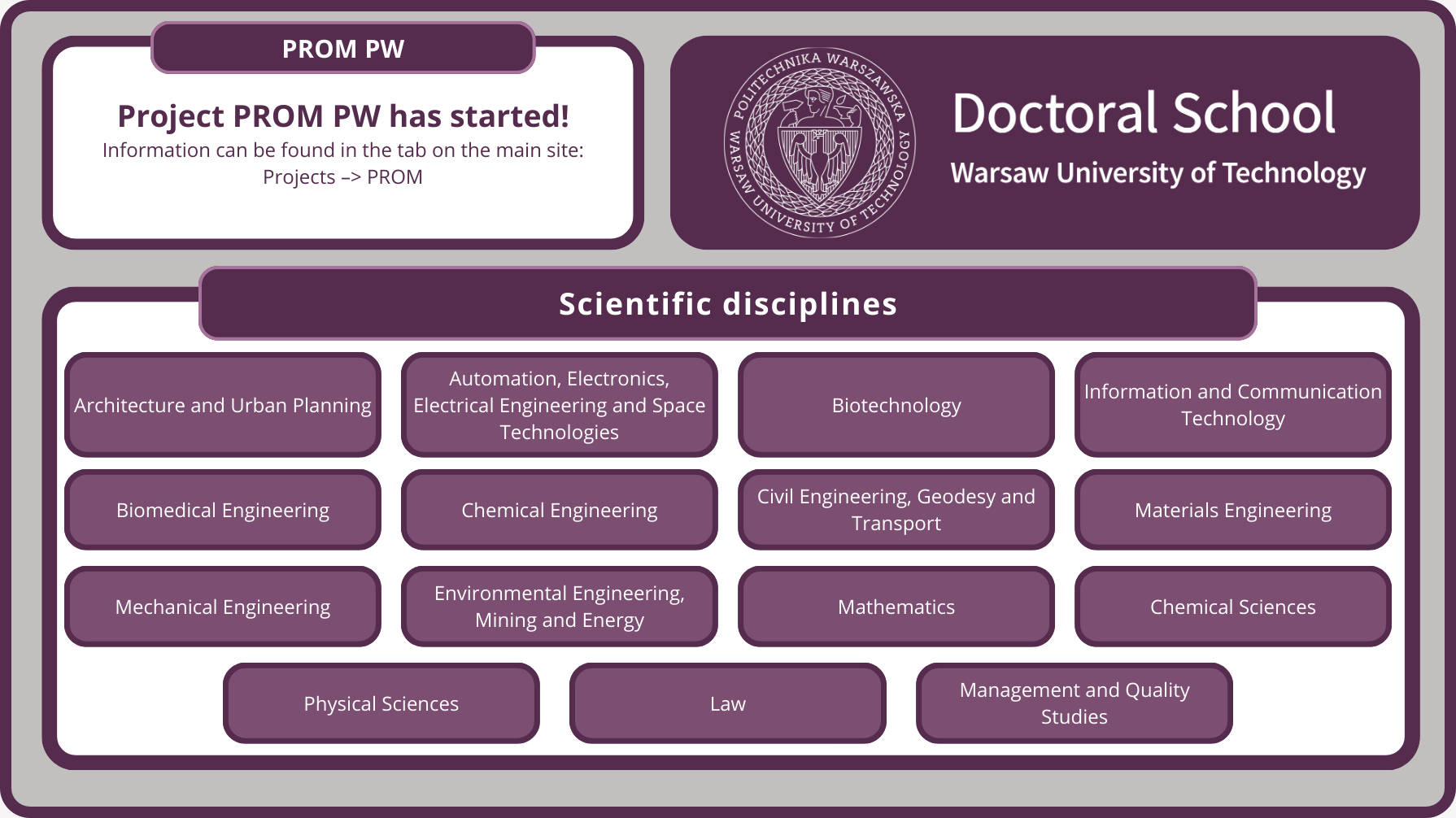 PROM PW

Project PROM PW has started!
Information can be found in the tab on the main site: Projects –> PROM

POLITECHNIKA WARSZAWSKA WARSAW UNIVERSITY OF TECHNOLOGY

Doctoral School
Warsaw University of Technology

Scientific disciplines

Architecture and Urban Planning

Automation, Electronics, Electrical Engineering and Space Technologies

Biotechnology

Information and Communication Technology

Biomedical Engineering

Chemical Engineering

Civil Engineering, Geodesy and Transport

Materials Engineering

Mechanical Engineering

Environmental Engineering, Mining and Energy

Mathematics

Chemical Sciences

Physical Sciences

Law

Management and Quality Studies